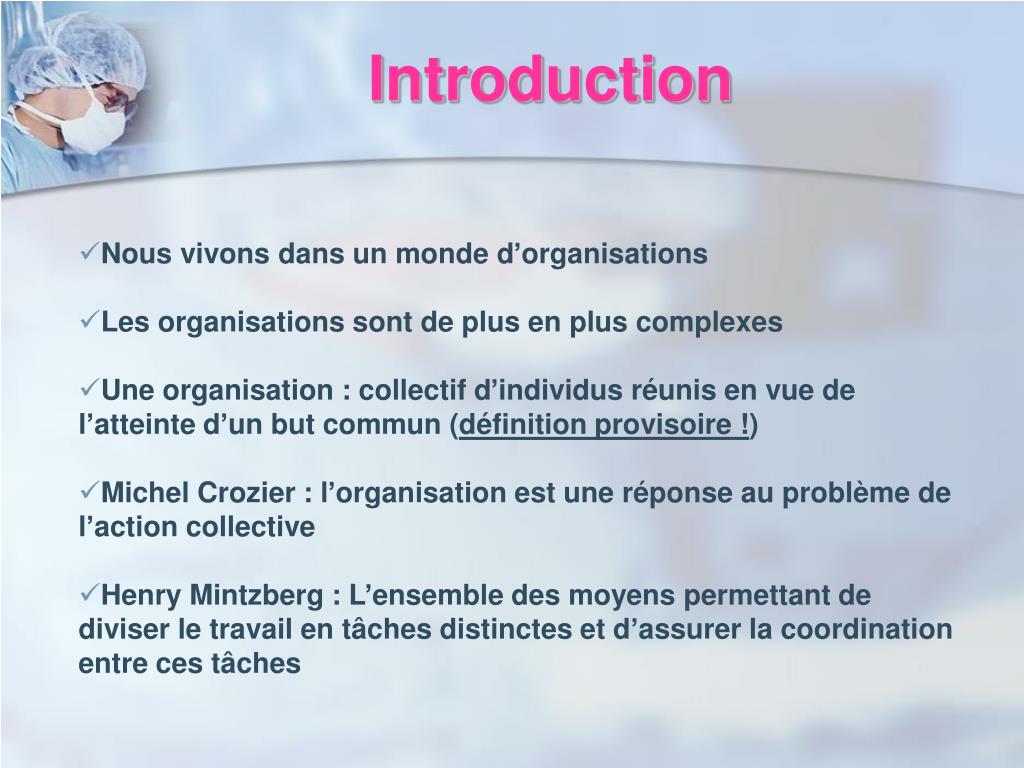 Introduction

✓Nous vivons dans un monde d’organisations

✓Les organisations sont de plus en plus complexes

✓Une organisation : collectif d’individus réunis en vue de l’atteinte d’un but commun (définition provisoire !)

✓Michel Crozier : l’organisation est une réponse au problème de l’action collective

✓Henry Mintzberg : L’ensemble des moyens permettant de diviser le travail en tâches distinctes et d’assurer la coordination entre ces tâches